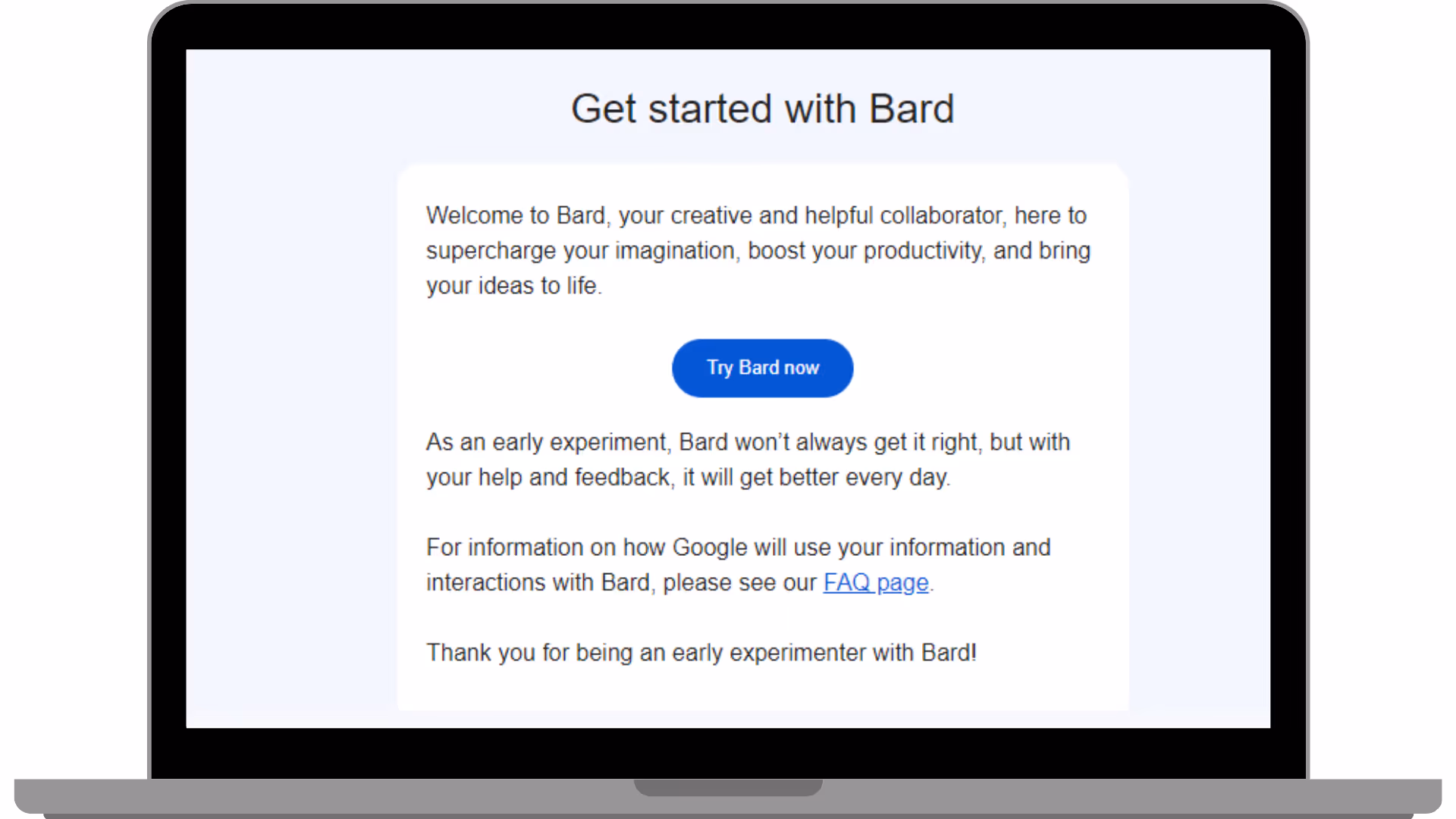 Get started with Bard

Welcome to Bard, your creative and helpful collaborator, here to supercharge your imagination, boost your productivity, and bring your ideas to life.

Try Bard now

As an early experiment, Bard won't always get it right, but with your help and feedback, it will get better every day.

For information on how Google will use your information and interactions with Bard, please see our FAQ page.

Thank you for being an early experimenter with Bard!